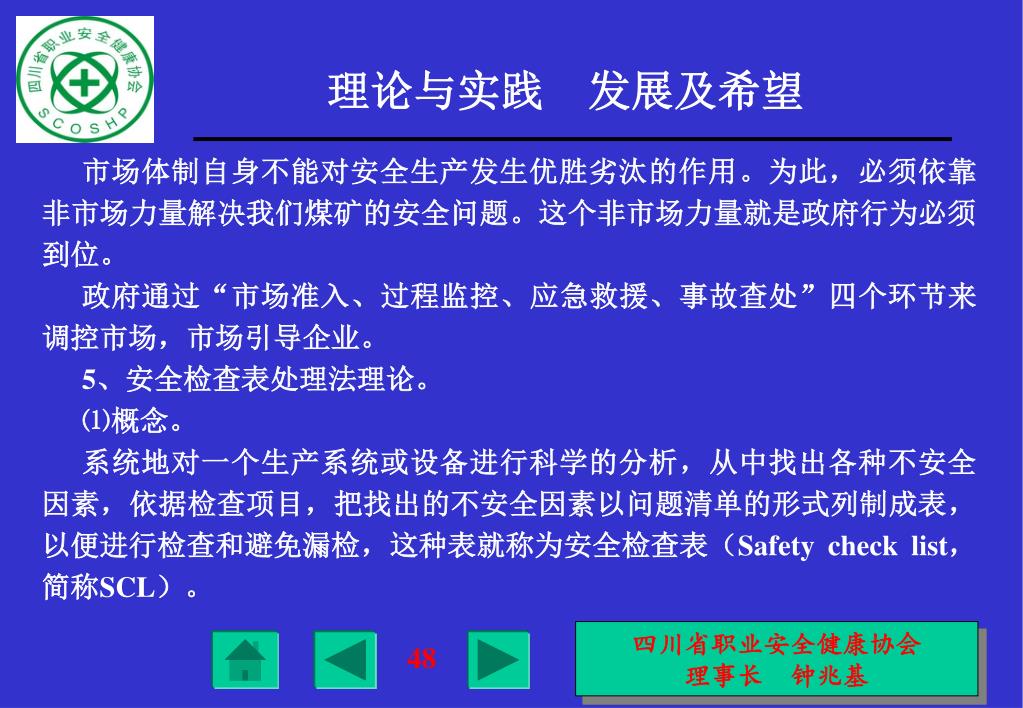 四川省职业安全健康协会
SCOSHP

理论与实践　发展及希望

市场体制自身不能对安全生产发生优胜劣汰的作用。为此，必须依靠非市场力量解决我们煤矿的安全问题。这个非市场力量就是政府行为必须到位。

政府通过“市场准入、过程监控、应急救援、事故查处”四个环节来调控市场，市场引导企业。

5、安全检查表处理法理论。

⑴概念。

系统地对一个生产系统或设备进行科学的分析，从中找出各种不安全因素，依据检查项目，把找出的不安全因素以问题清单的形式列制成表，以便进行检查和避免漏检，这种表就称为安全检查表（Safety check list，简称SCL）。

48

四川省职业安全健康协会
理事长　钟兆基